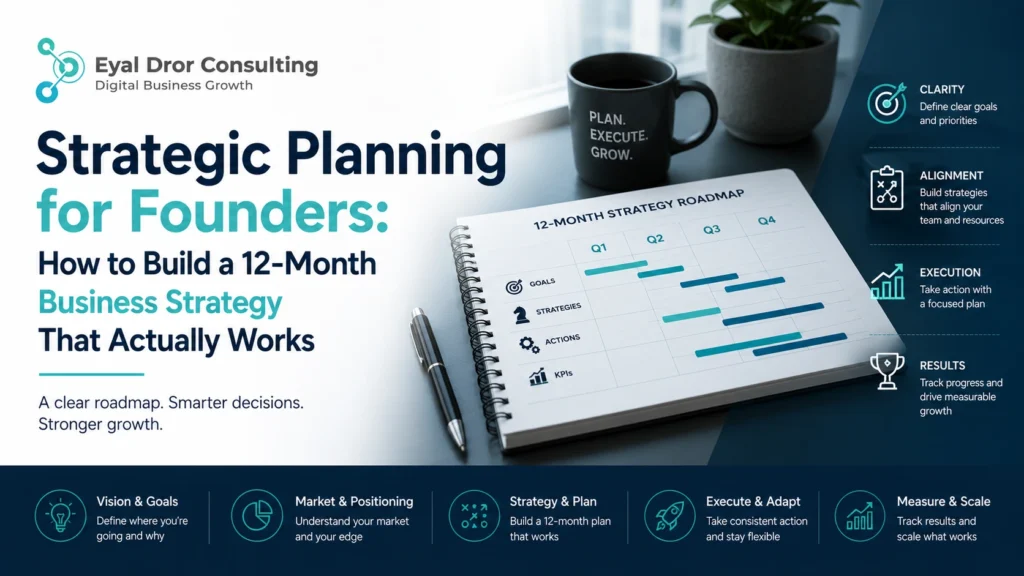 Eyal Dror Consulting
Digital Business Growth

Strategic Planning for Founders:
How to Build a 12-Month Business Strategy That Actually Works

A clear roadmap. Smarter decisions. Stronger growth.

PLAN. EXECUTE. GROW.

12-MONTH STRATEGY ROADMAP

| | Q1 | Q2 | Q3 | Q4 |
|---|---|---|---|---|
| GOALS | | | | |
| STRATEGIES | | | | |
| ACTIONS | | | | |
| KPIs | | | | |

CLARITY
Define clear goals and priorities

ALIGNMENT
Build strategies that align your team and resources

EXECUTION
Take action with a focused plan

RESULTS
Track progress and drive measurable growth

Vision & Goals
Define where you're going and why

Market & Positioning
Understand your market and your edge

Strategy & Plan
Build a 12-month plan that works

Execute & Adapt
Take consistent action and stay flexible

Measure & Scale
Track results and scale what works